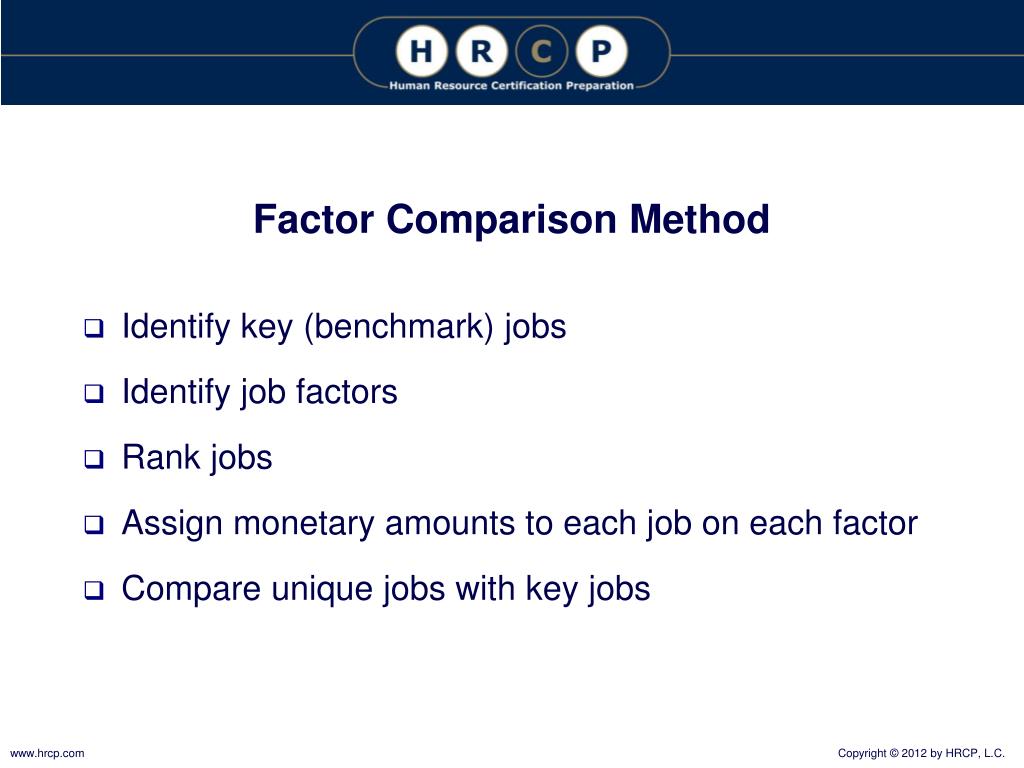 H R C P
Human Resource Certification Preparation

Factor Comparison Method

❑ Identify key (benchmark) jobs
❑ Identify job factors
❑ Rank jobs
❑ Assign monetary amounts to each job on each factor
❑ Compare unique jobs with key jobs

www.hrcp.com

Copyright © 2012 by HRCP, L.C.